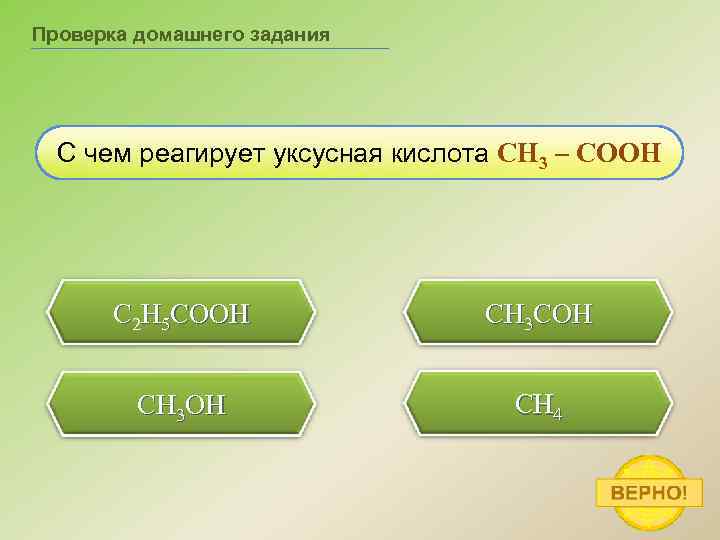 Проверка домашнего задания

С чем реагирует уксусная кислота $CH_3 – COOH$

$C_2H_5COOH$

$CH_3COH$

$CH_3OH$

$CH_4$

ВЕРНО!